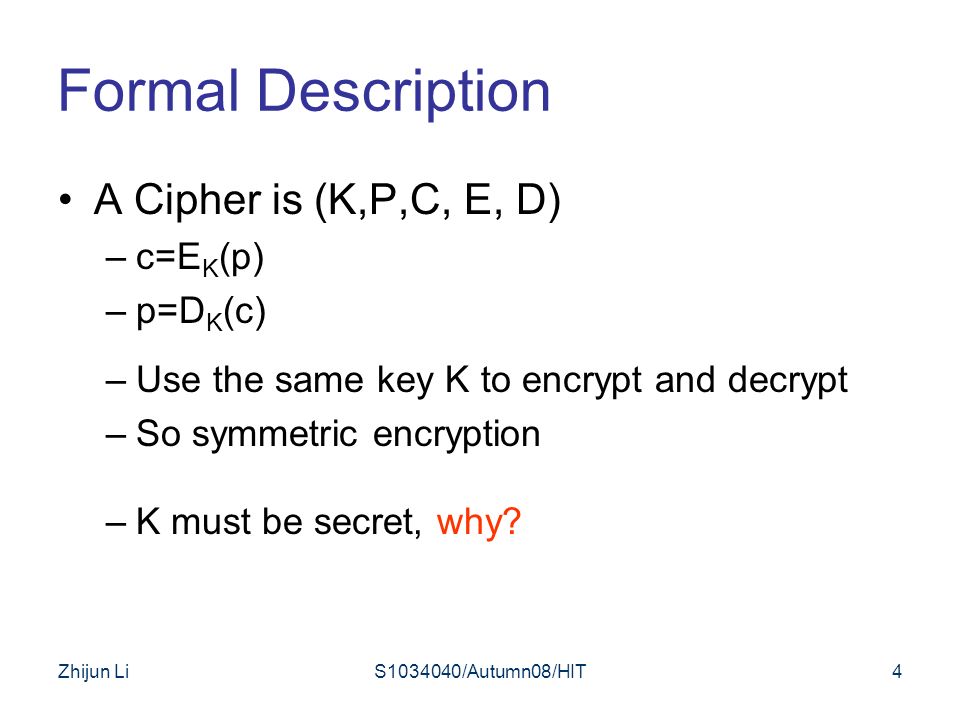 Formal Description

• A Cipher is (K,P,C, E, D)

– $c=E_K(p)$

– $p=D_K(c)$

– Use the same key K to encrypt and decrypt

– So symmetric encryption

– K must be secret, why?

Zhijun Li S1034040/Autumn08/HIT 4